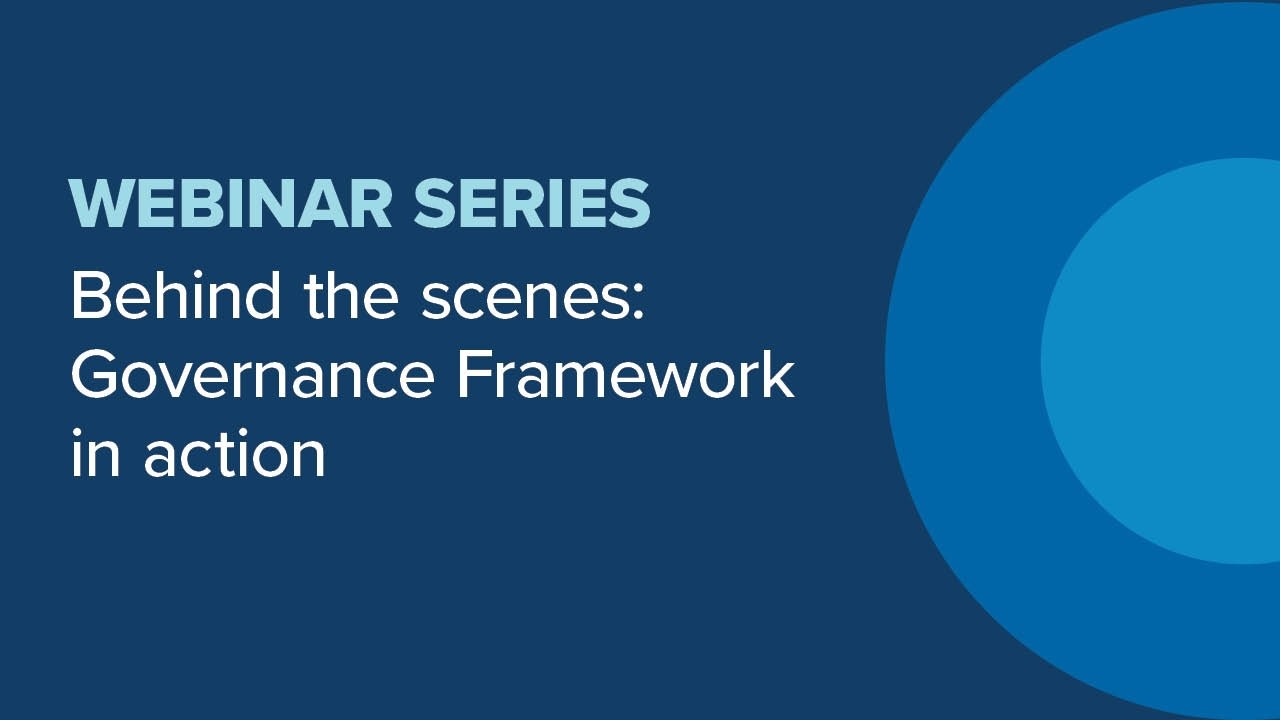 WEBINAR SERIES

Behind the scenes: Governance Framework in action